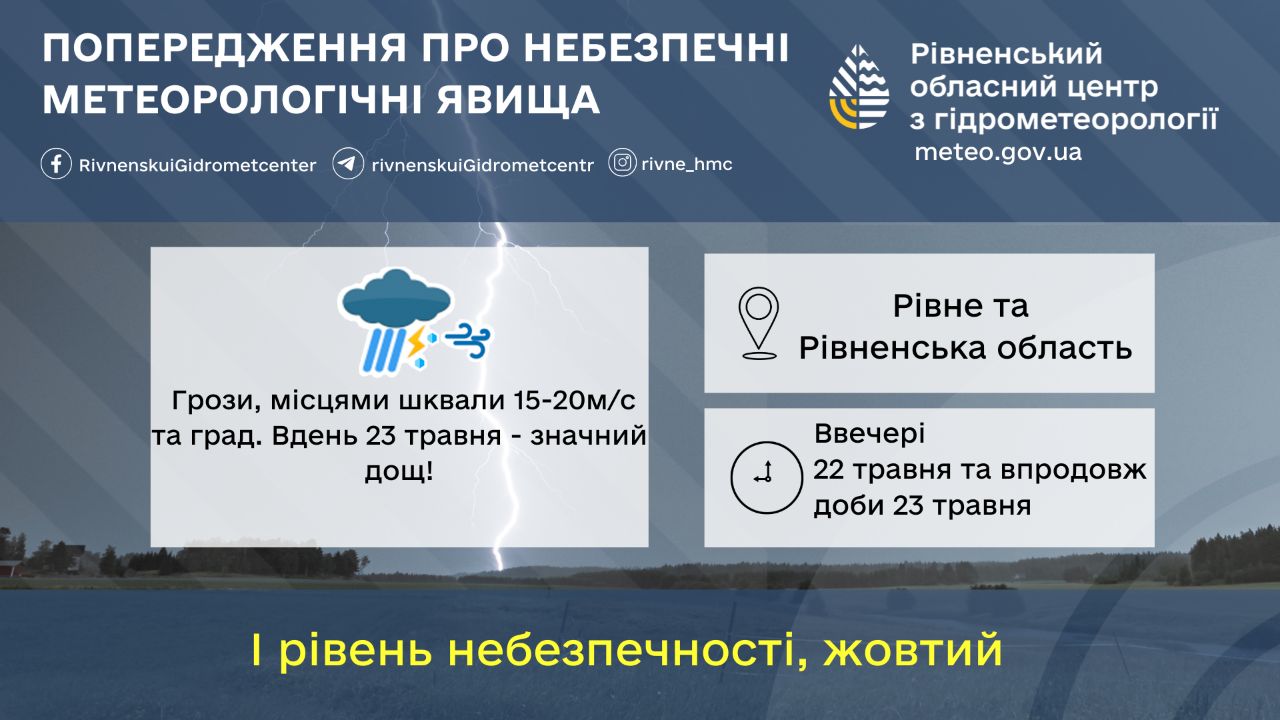 ПОПЕРЕДЖЕННЯ ПРО НЕБЕЗПЕЧНІ МЕТЕОРОЛОГІЧНІ ЯВИЩА

RivnenskuiGidrometcenter
rivnenskuiGidrometcentr
rivne_hmc

Рівненський обласний центр з гідрометеорології
meteo.gov.ua

Грози, місцями шквали 15-20м/с та град. Вдень 23 травня - значний дощ!

Рівне та Рівненська область

Ввечері 22 травня та впродовж доби 23 травня

І рівень небезпечності, жовтий